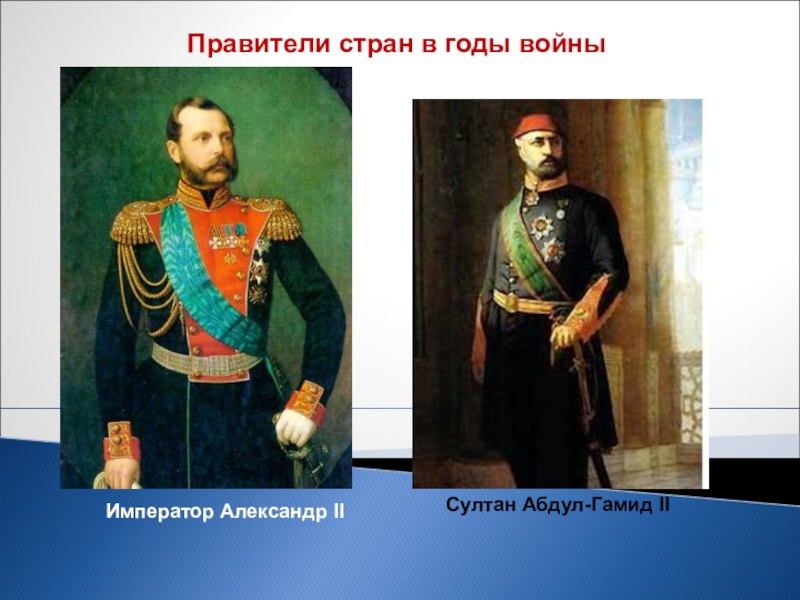 Правители стран в годы войны

Император Александр II

Султан Абдул-Гамид II